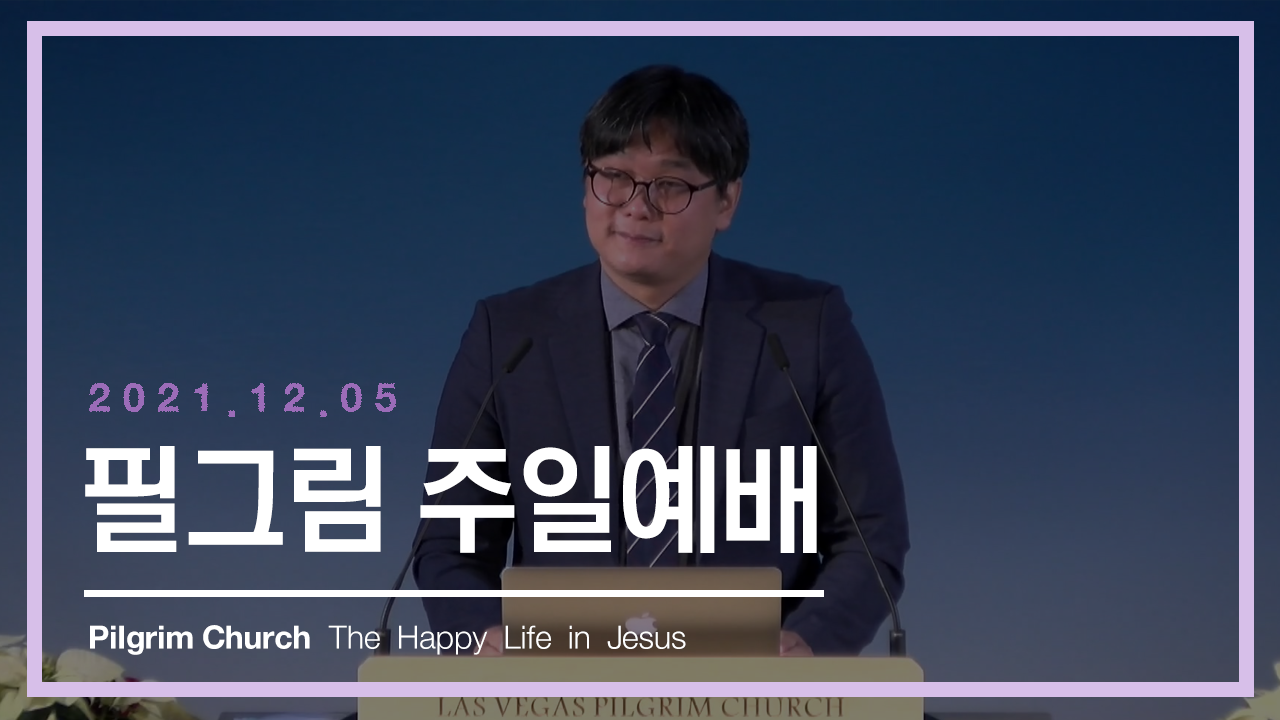 2021.12.05

필그림 주일예배

Pilgrim Church The Happy Life in Jesus

LAS VEGAS PILGRIM CHURCH